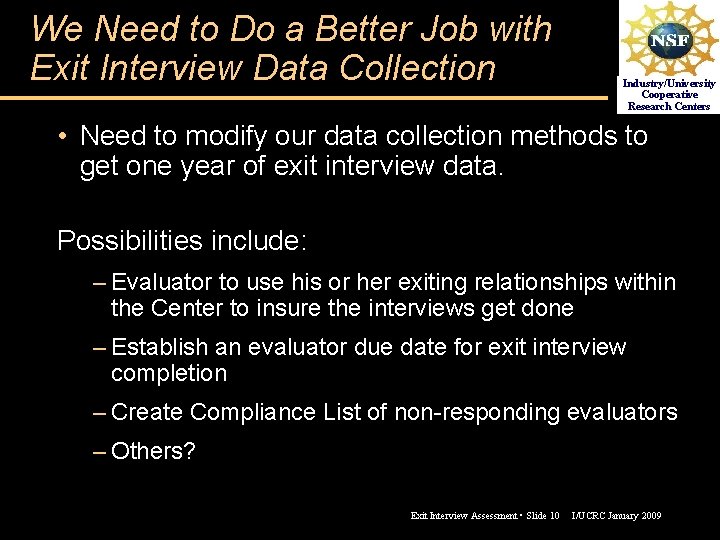 We Need to Do a Better Job with Exit Interview Data Collection

NSF

Industry/University Cooperative Research Centers

• Need to modify our data collection methods to get one year of exit interview data.

Possibilities include:

– Evaluator to use his or her exiting relationships within the Center to insure the interviews get done

– Establish an evaluator due date for exit interview completion

– Create Compliance List of non-responding evaluators

– Others?

Exit Interview Assessment • Slide 10 I/UCRC January 2009